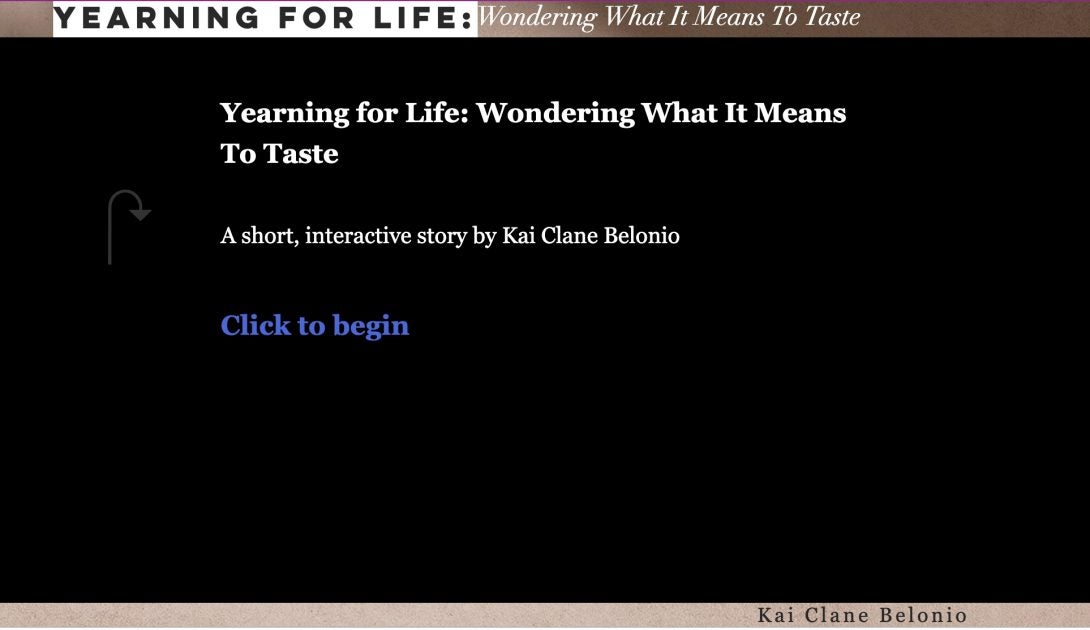 YEARNING FOR LIFE: Wondering What It Means To Taste

Yearning for Life: Wondering What It Means To Taste

A short, interactive story by Kai Clane Belonio

Click to begin

Kai Clane Belonio